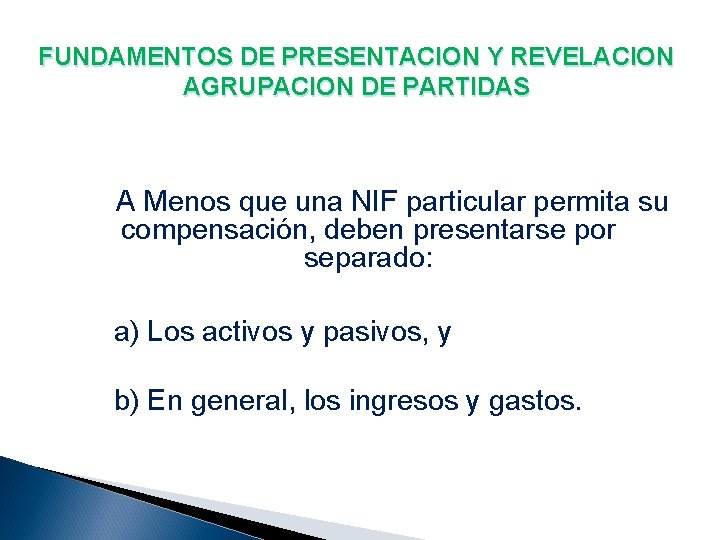 FUNDAMENTOS DE PRESENTACION Y REVELACION
AGRUPACION DE PARTIDAS

A Menos que una NIF particular permita su compensación, deben presentarse por separado:

a) Los activos y pasivos, y

b) En general, los ingresos y gastos.